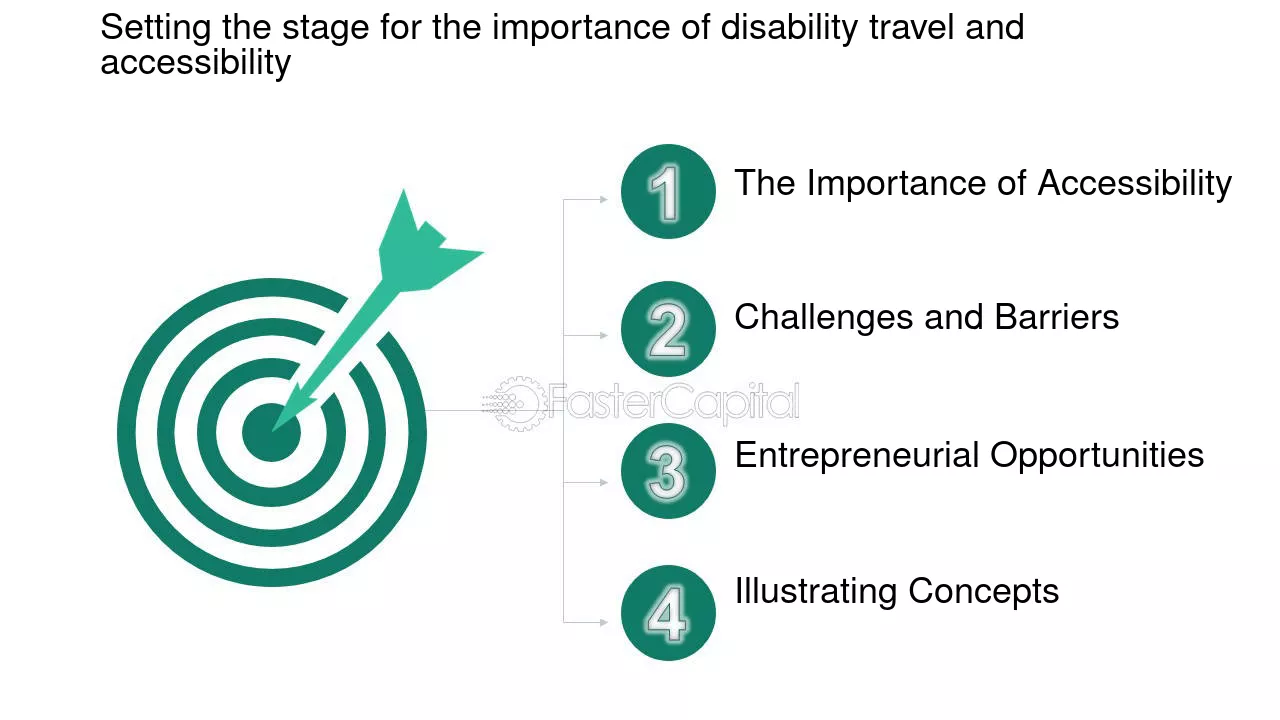 Setting the stage for the importance of disability travel and accessibility

1 The Importance of Accessibility

2 Challenges and Barriers

3 Entrepreneurial Opportunities

4 Illustrating Concepts

FasterCapital